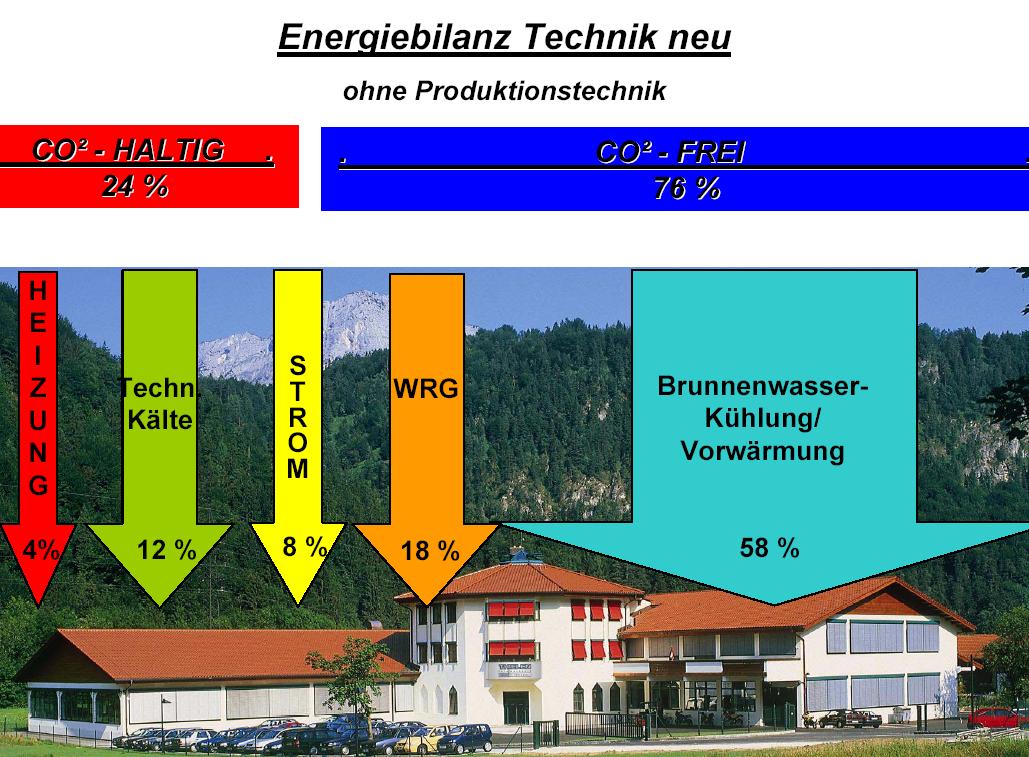 Energiebilanz Technik neu

ohne Produktionstechnik

CO² - HALTIG .
24 %

. CO² - FREI .
76 %

HEIZUNG

4%

Techn. Kälte

12 %

STROM

8 %

WRG

18 %

Brunnenwasser-Kühlung/ Vorwärmung

58 %